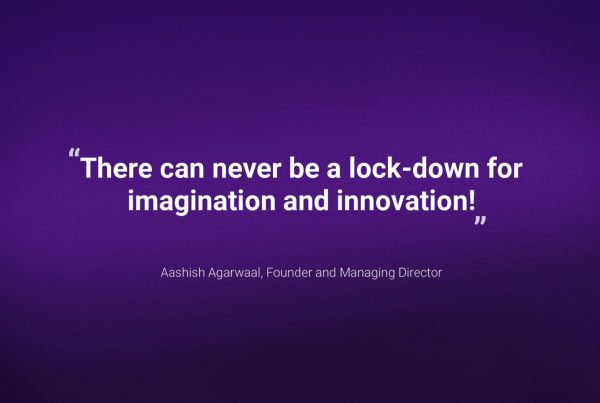 “There can never be a lock-down for imagination and innovation!”

Aashish Agarwaal, Founder and Managing Director